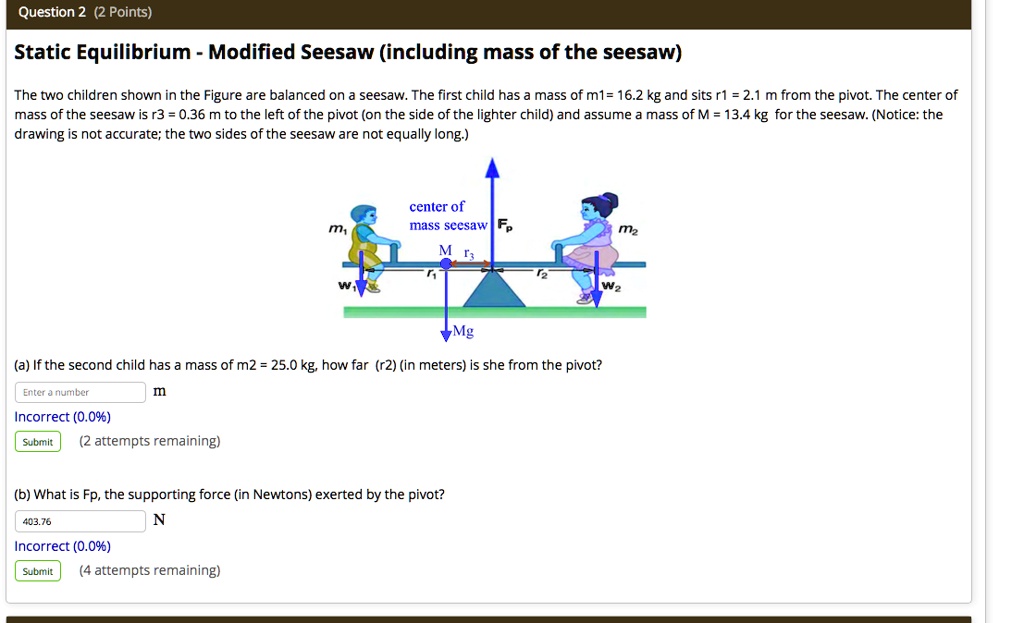 Question 2 (2 Points)

Static Equilibrium - Modified Seesaw (including mass of the seesaw)

The two children shown in the Figure are balanced on a seesaw. The first child has a mass of m1= 16.2 kg and sits r1 = 2.1 m from the pivot. The center of mass of the seesaw is r3 = 0.36 m to the left of the pivot (on the side of the lighter child) and assume a mass of M = 13.4 kg for the seesaw. (Notice: the drawing is not accurate; the two sides of the seesaw are not equally long.)

center of mass seesaw
$F_P$
$m_1$
$m_2$
M
$r_3$
$r_1$
$r_2$
$w_1$
$w_2$
Mg

(a) If the second child has a mass of m2 = 25.0 kg, how far (r2) (in meters) is she from the pivot?

Enter a number m

Incorrect (0.0%)

Submit (2 attempts remaining)

(b) What is Fp, the supporting force (in Newtons) exerted by the pivot?

403.76 N

Incorrect (0.0%)

Submit (4 attempts remaining)